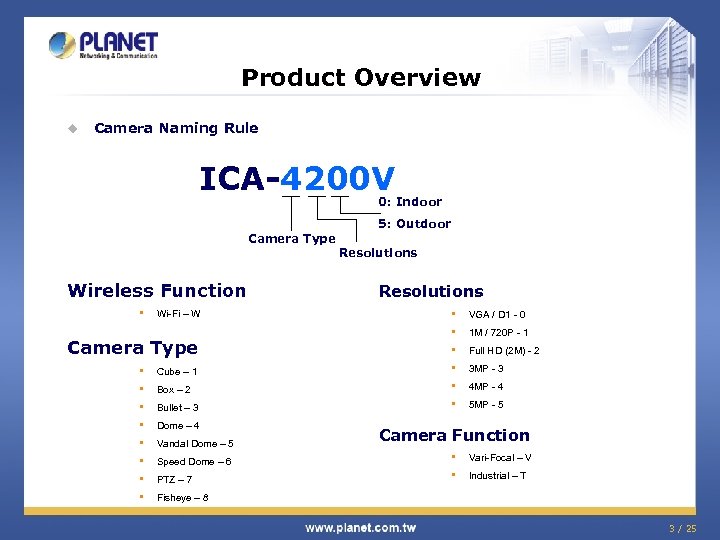 PLANET
Networking & Communication

Product Overview

Camera Naming Rule

ICA-4200V

0: Indoor
5: Outdoor
Camera Type
Resolutions

Wireless Function
- Wi-Fi – W

Camera Type
- Cube – 1
- Box – 2
- Bullet – 3
- Dome – 4
- Vandal Dome – 5
- Speed Dome – 6
- PTZ – 7
- Fisheye – 8

Resolutions
- VGA / D1 - 0
- 1M / 720P - 1
- Full HD (2M) - 2
- 3MP - 3
- 4MP - 4
- 5MP - 5

Camera Function
- Vari-Focal – V
- Industrial – T

www.planet.com.tw

3 / 25